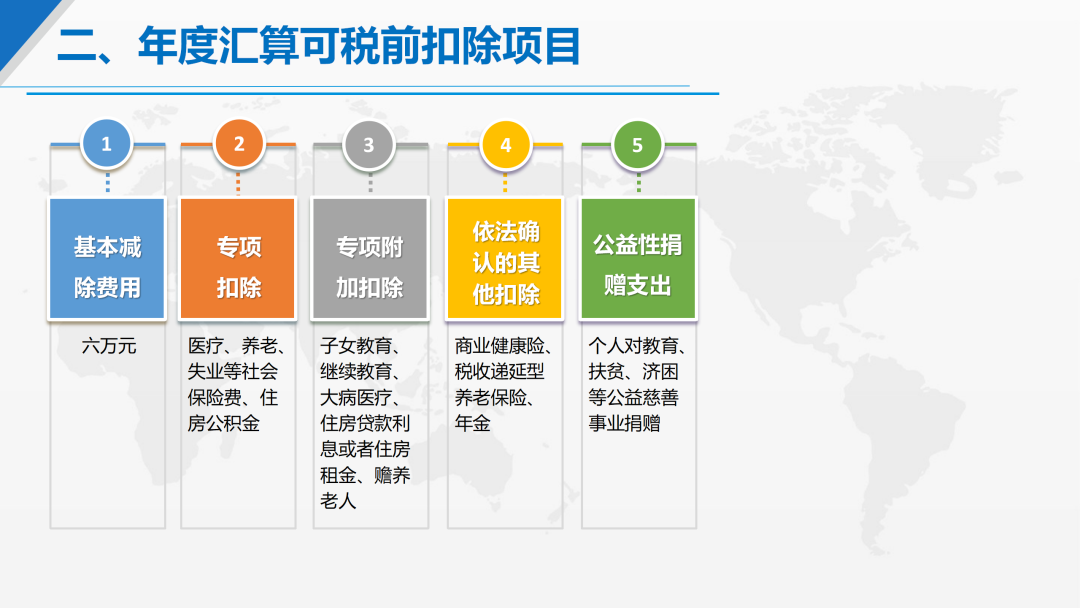 二、年度汇算可税前扣除项目

1

基本减除费用

六万元

2

专项扣除

医疗、养老、失业等社会保险费、住房公积金

3

专项附加扣除

子女教育、继续教育、大病医疗、住房贷款利息或者住房租金、赡养老人

4

依法确认的其他扣除

商业健康险、税收递延型养老保险、年金

5

公益性捐赠支出

个人对教育、扶贫、济困等公益慈善事业捐赠